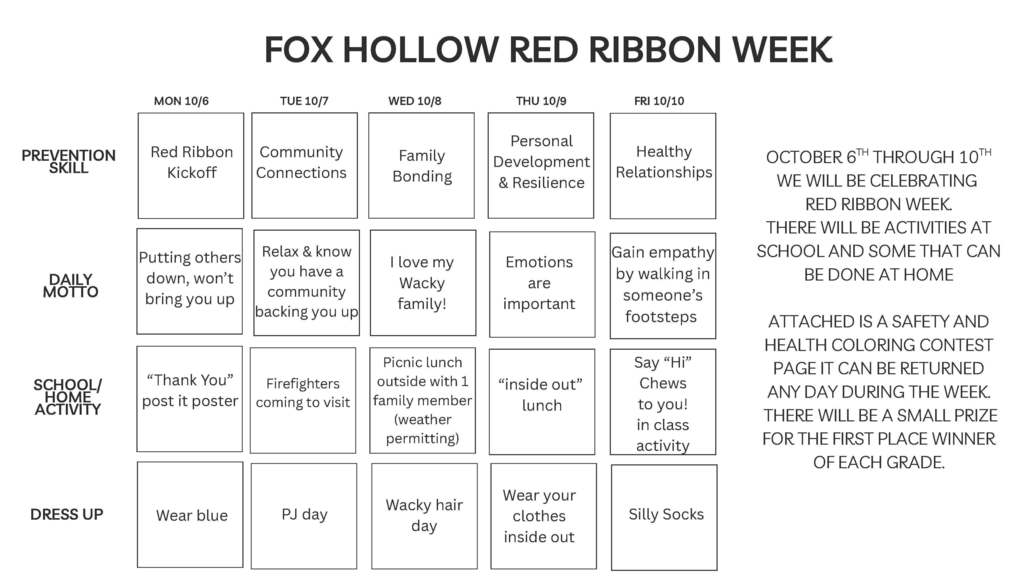 FOX HOLLOW RED RIBBON WEEK

| | MON 10/6 | TUE 10/7 | WED 10/8 | THU 10/9 | FRI 10/10 |
|---|---|---|---|---|---|
| PREVENTION SKILL | Red Ribbon Kickoff | Community Connections | Family Bonding | Personal Development & Resilience | Healthy Relationships |
| DAILY MOTTO | Putting others down, won't bring you up | Relax & know you have a community backing you up | I love my Wacky family! | Emotions are important | Gain empathy by walking in someone's footsteps |
| SCHOOL/ HOME ACTIVITY | "Thank You" post it poster | Firefighters coming to visit | Picnic lunch outside with 1 family member (weather permitting) | "inside out" lunch | Say "Hi" Chews to you! in class activity |
| DRESS UP | Wear blue | PJ day | Wacky hair day | Wear your clothes inside out | Silly Socks |

OCTOBER 6$^{TH}$ THROUGH 10$^{TH}$ WE WILL BE CELEBRATING RED RIBBON WEEK. THERE WILL BE ACTIVITIES AT SCHOOL AND SOME THAT CAN BE DONE AT HOME

ATTACHED IS A SAFETY AND HEALTH COLORING CONTEST PAGE IT CAN BE RETURNED ANY DAY DURING THE WEEK. THERE WILL BE A SMALL PRIZE FOR THE FIRST PLACE WINNER OF EACH GRADE.